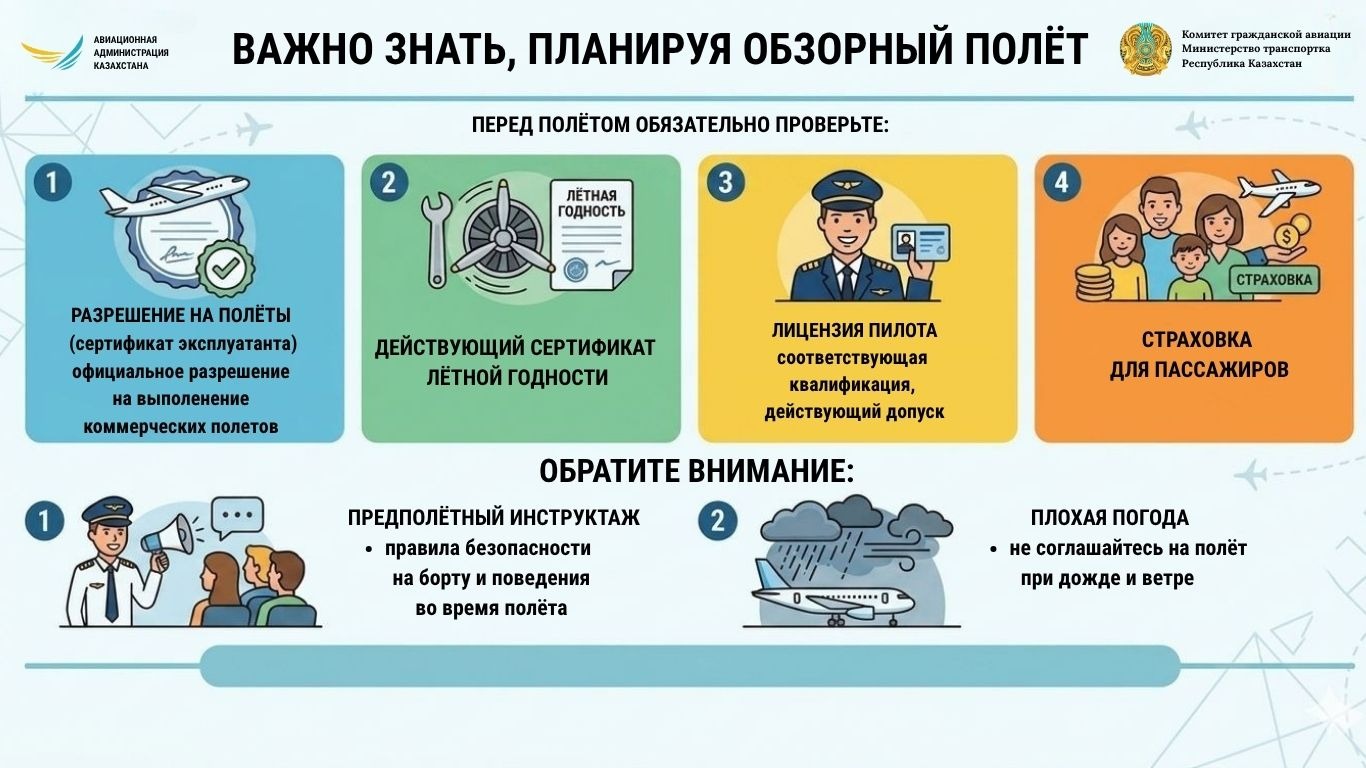 АВИАЦИОННАЯ АДМИНИСТРАЦИЯ КАЗАХСТАНА

ВАЖНО ЗНАТЬ, ПЛАНИРУЯ ОБЗОРНЫЙ ПОЛЁТ

Комитет гражданской авиации Министерство транспортка Республика Казахстан

ПЕРЕД ПОЛЁТОМ ОБЯЗАТЕЛЬНО ПРОВЕРЬТЕ:

1

РАЗРЕШЕНИЕ НА ПОЛЁТЫ (сертификат эксплуатанта) официальное разрешение на выполнение коммерческих полетов

2

ЛЁТНАЯ ГОДНОСТЬ

ДЕЙСТВУЮЩИЙ СЕРТИФИКАТ ЛЁТНОЙ ГОДНОСТИ

3

ЛИЦЕНЗИЯ ПИЛОТА соответствующая квалификация, действующий допуск

4

СТРАХОВКА

СТРАХОВКА ДЛЯ ПАССАЖИРОВ

ОБРАТИТЕ ВНИМАНИЕ:

1

ПРЕДПОЛЁТНЫЙ ИНСТРУКТАЖ
• правила безопасности на борту и поведения во время полёта

2

ПЛОХАЯ ПОГОДА
• не соглашайтесь на полёт при дожде и ветре